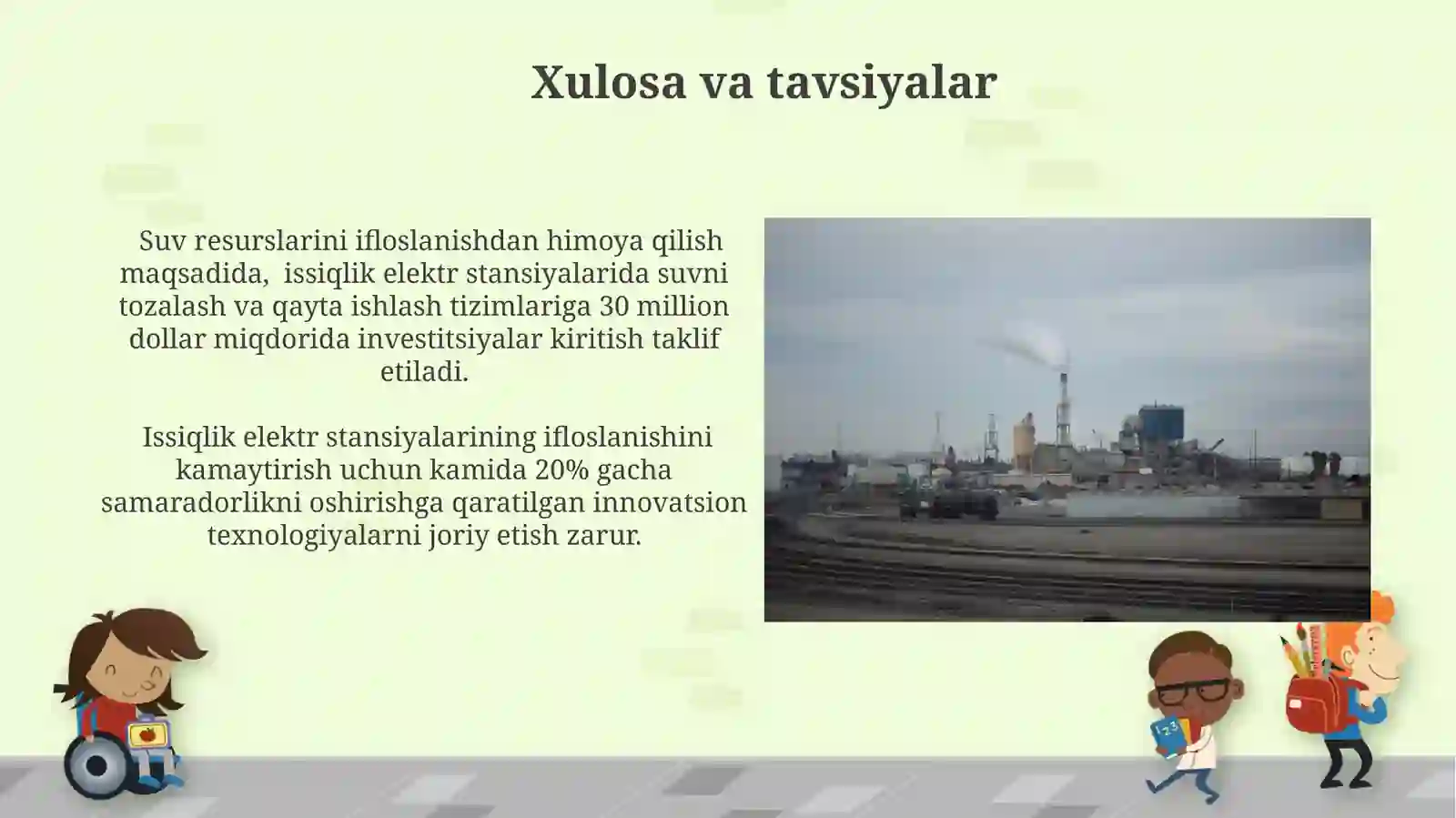 Xulosa va tavsiyalar

Suv resurslarini ifloslanishdan himoya qilish maqsadida, issiqlik elektr stansiyalarida suvni tozalash va qayta ishlash tizimlariga 30 million dollar miqdorida investitsiyalar kiritish taklif etiladi.

Issiqlik elektr stansiyalarining ifloslanishini kamaytirish uchun kamida 20% gacha samaradorlikni oshirishga qaratilgan innovatsion texnologiyalarni joriy etish zarur.

123